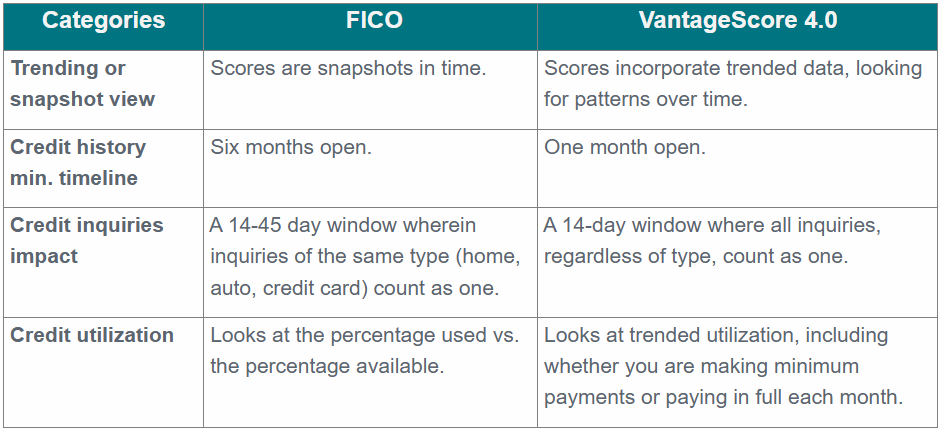 | Categories | FICO | VantageScore 4.0 |
|---|---|---|
| Trending or snapshot view | Scores are snapshots in time. | Scores incorporate trended data, looking for patterns over time. |
| Credit history min. timeline | Six months open. | One month open. |
| Credit inquiries impact | A 14-45 day window wherein inquiries of the same type (home, auto, credit card) count as one. | A 14-day window where all inquiries, regardless of type, count as one. |
| Credit utilization | Looks at the percentage used vs. the percentage available. | Looks at trended utilization, including whether you are making minimum payments or paying in full each month. |